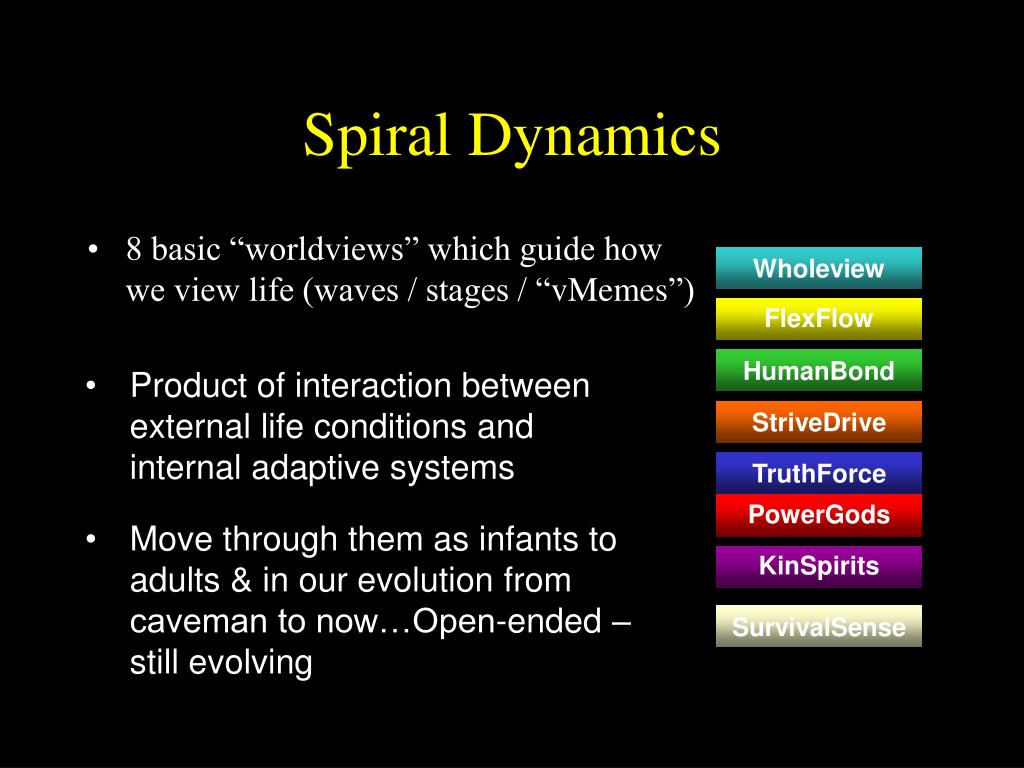 Spiral Dynamics

• 8 basic “worldviews” which guide how we view life (waves / stages / “vMemes”)

• Product of interaction between external life conditions and internal adaptive systems

• Move through them as infants to adults & in our evolution from caveman to now…Open-ended – still evolving

Wholeview
FlexFlow
HumanBond
StriveDrive
TruthForce
PowerGods
KinSpirits
SurvivalSense